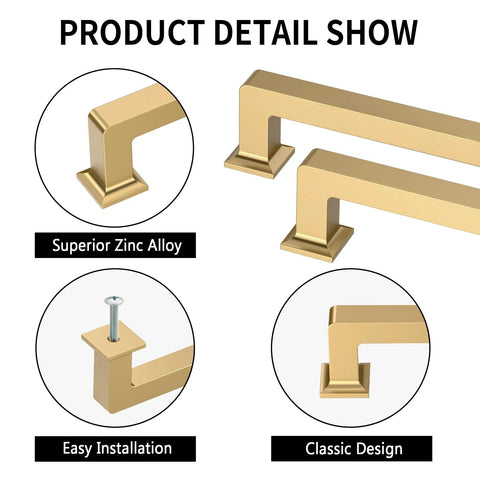 PRODUCT DETAIL SHOW

Superior Zinc Alloy

Easy Installation

Classic Design